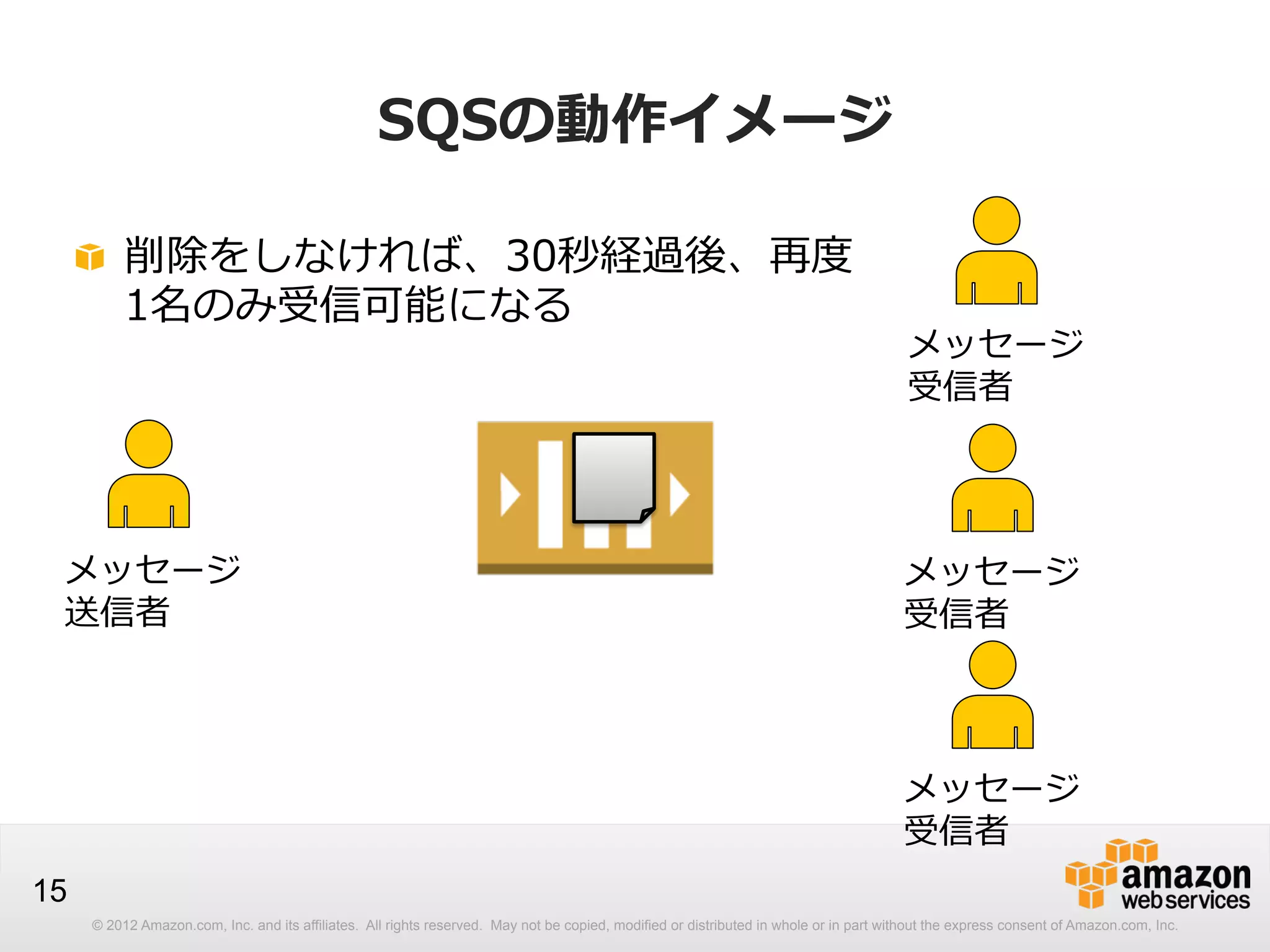 SQSの動作イメージ

削除をしなければ、30秒経過後、再度1名のみ受信可能になる

メッセージ
受信者

メッセージ
送信者

メッセージ
受信者

メッセージ
受信者

15

amazon web services

© 2012 Amazon.com, Inc. and its affiliates. All rights reserved. May not be copied, modified or distributed in whole or in part without the express consent of Amazon.com, Inc.